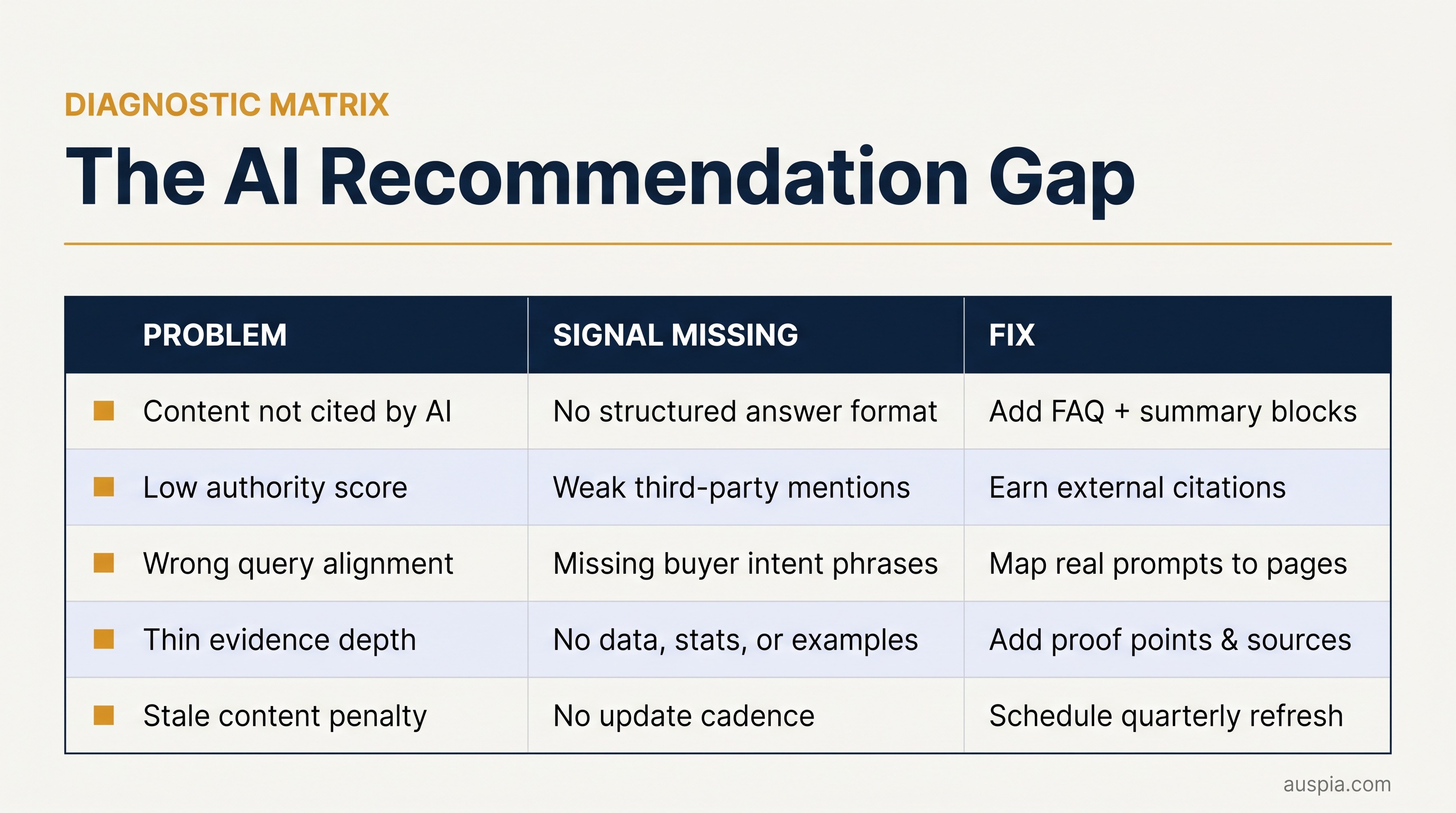 DIAGNOSTIC MATRIX

The AI Recommendation Gap

| PROBLEM | SIGNAL MISSING | FIX |
|---|---|---|
| Content not cited by AI | No structured answer format | Add FAQ + summary blocks |
| Low authority score | Weak third-party mentions | Earn external citations |
| Wrong query alignment | Missing buyer intent phrases | Map real prompts to pages |
| Thin evidence depth | No data, stats, or examples | Add proof points & sources |
| Stale content penalty | No update cadence | Schedule quarterly refresh |

auspia.com